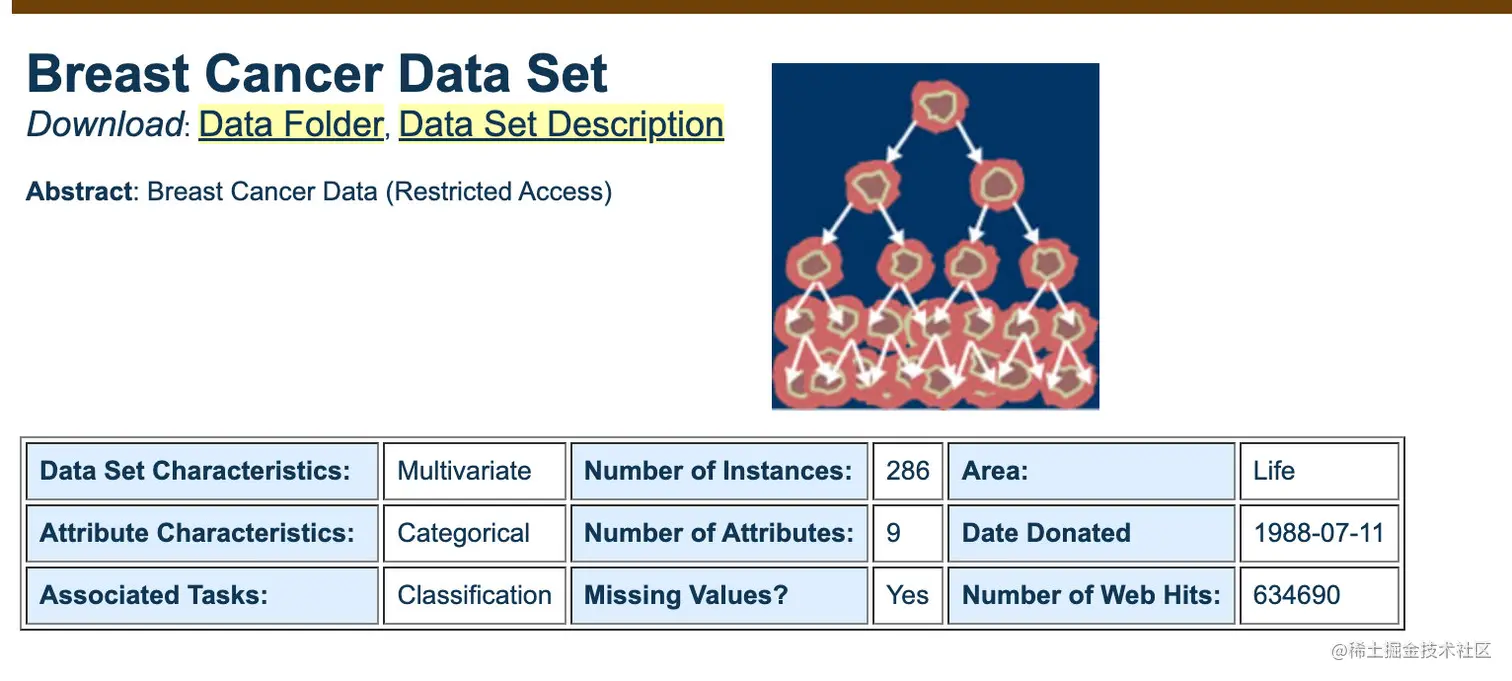 Breast Cancer Data Set
Download: Data Folder, Data Set Description

Abstract: Breast Cancer Data (Restricted Access)

| Data Set Characteristics: | Multivariate | Number of Instances: | 286 | Area: | Life |
|---|---|---|---|---|---|
| Attribute Characteristics: | Categorical | Number of Attributes: | 9 | Date Donated | 1988-07-11 |
| Associated Tasks: | Classification | Missing Values? | Yes | Number of Web Hits: | 634690 |

@稀土掘金技术社区